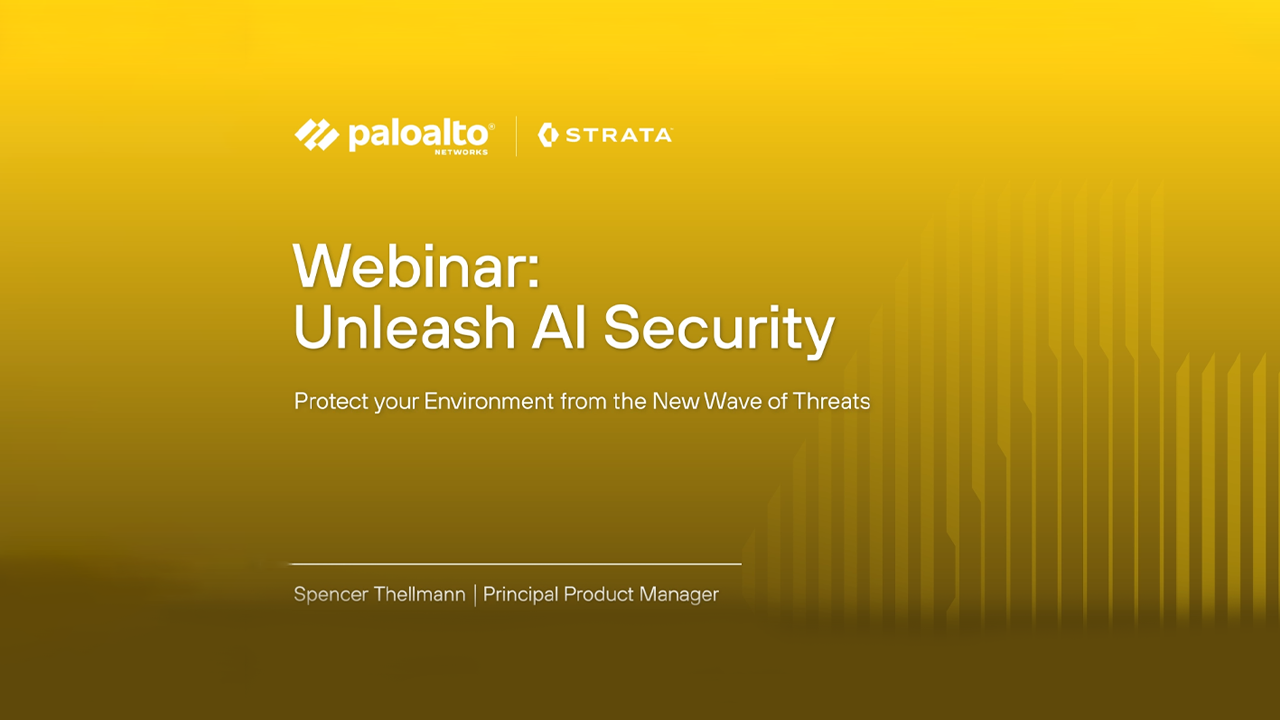 paloalto® NETWORKS | STRATA

Webinar:
Unleash AI Security

Protect your Environment from the New Wave of Threats

Spencer Thellmann | Principal Product Manager